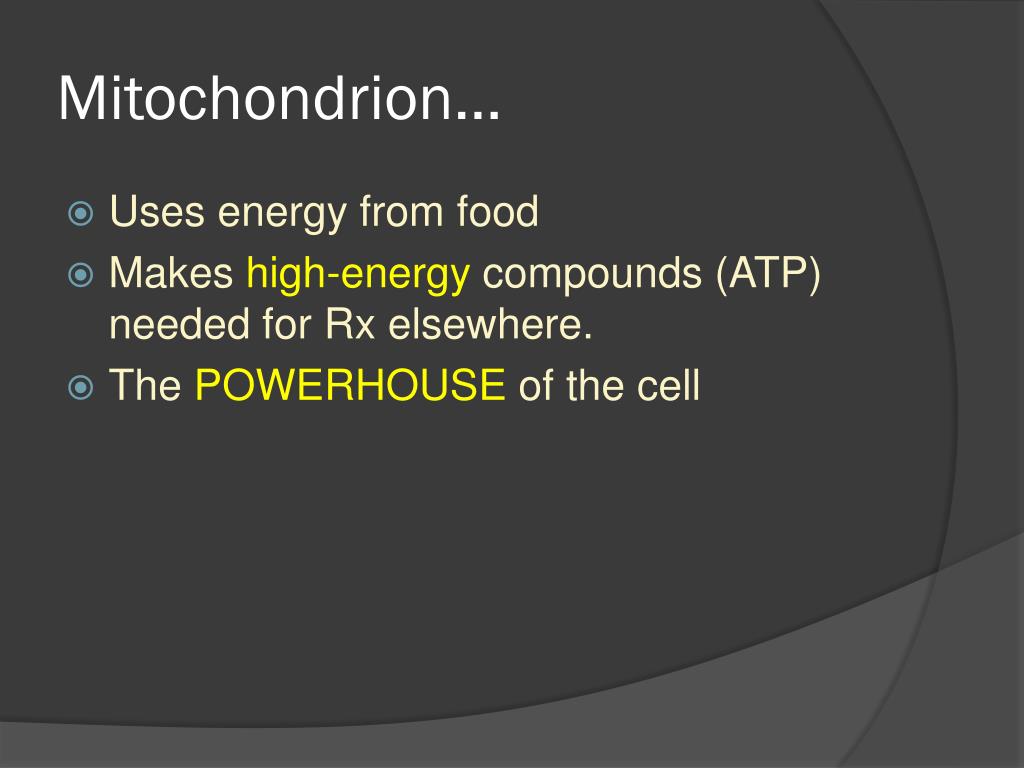 Mitochondrion…

Uses energy from food

Makes high-energy compounds (ATP) needed for Rx elsewhere.

The POWERHOUSE of the cell